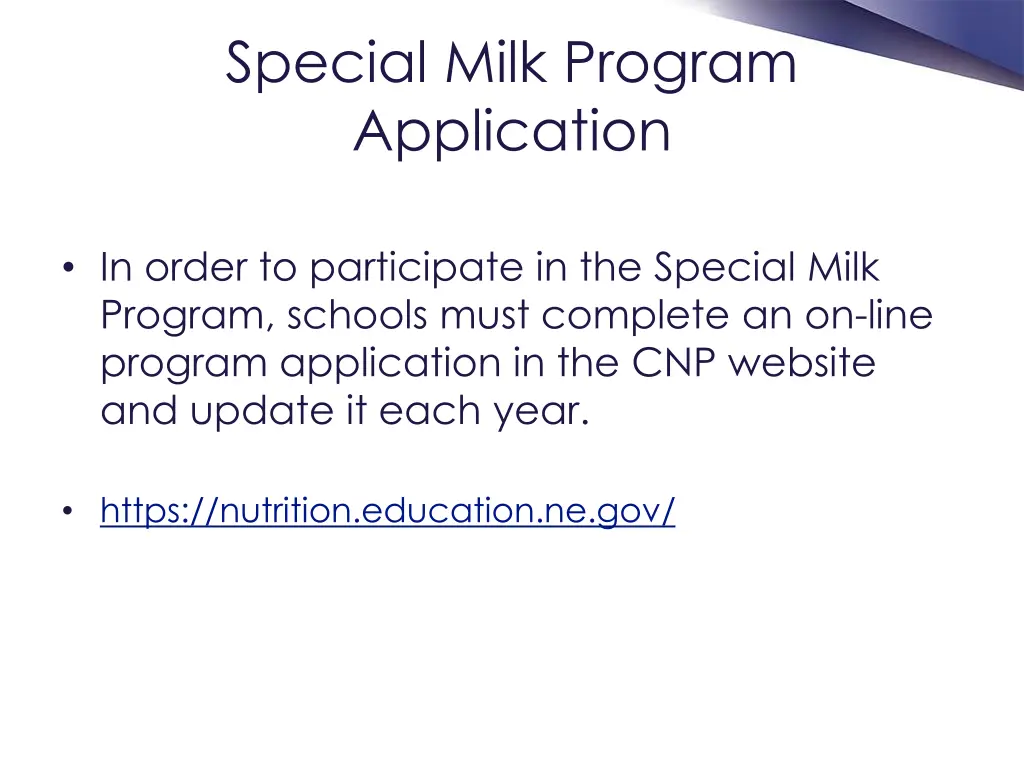 Special Milk Program Application

• In order to participate in the Special Milk Program, schools must complete an on-line program application in the CNP website and update it each year.

• https://nutrition.education.ne.gov/